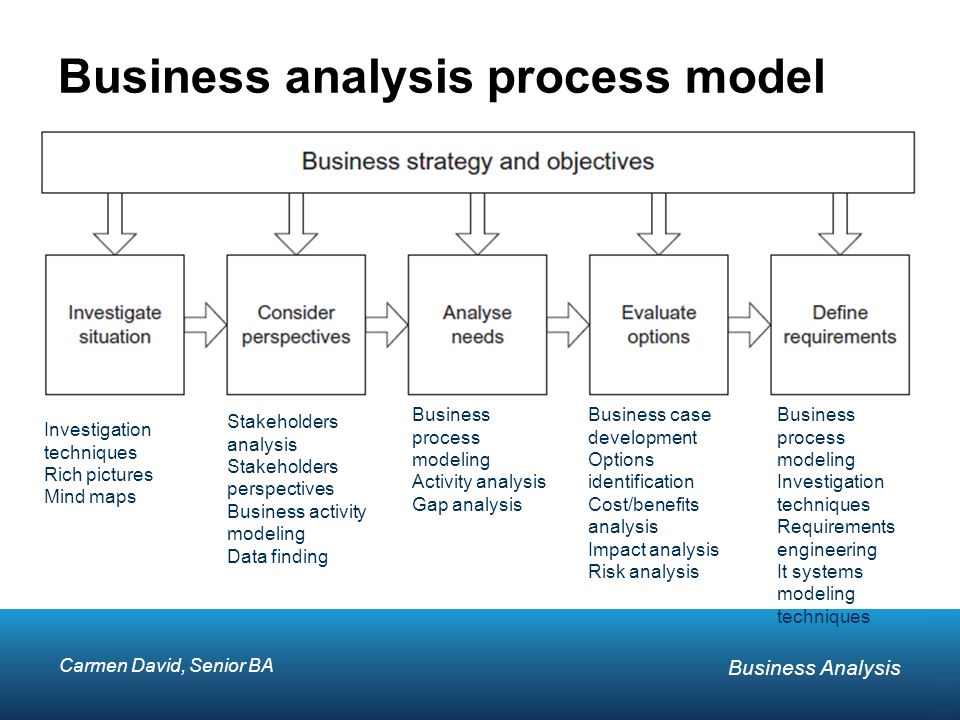 Business analysis process model

Business strategy and objectives

Investigate situation

Consider perspectives

Analyse needs

Evaluate options

Define requirements

Investigation techniques
Rich pictures
Mind maps

Stakeholders analysis
Stakeholders perspectives
Business activity modeling
Data finding

Business process modeling
Activity analysis
Gap analysis

Business case development
Options identification
Cost/benefits analysis
Impact analysis
Risk analysis

Business process modeling
Investigation techniques
Requirements engineering
It systems modeling techniques

Carmen David, Senior BA

Business Analysis